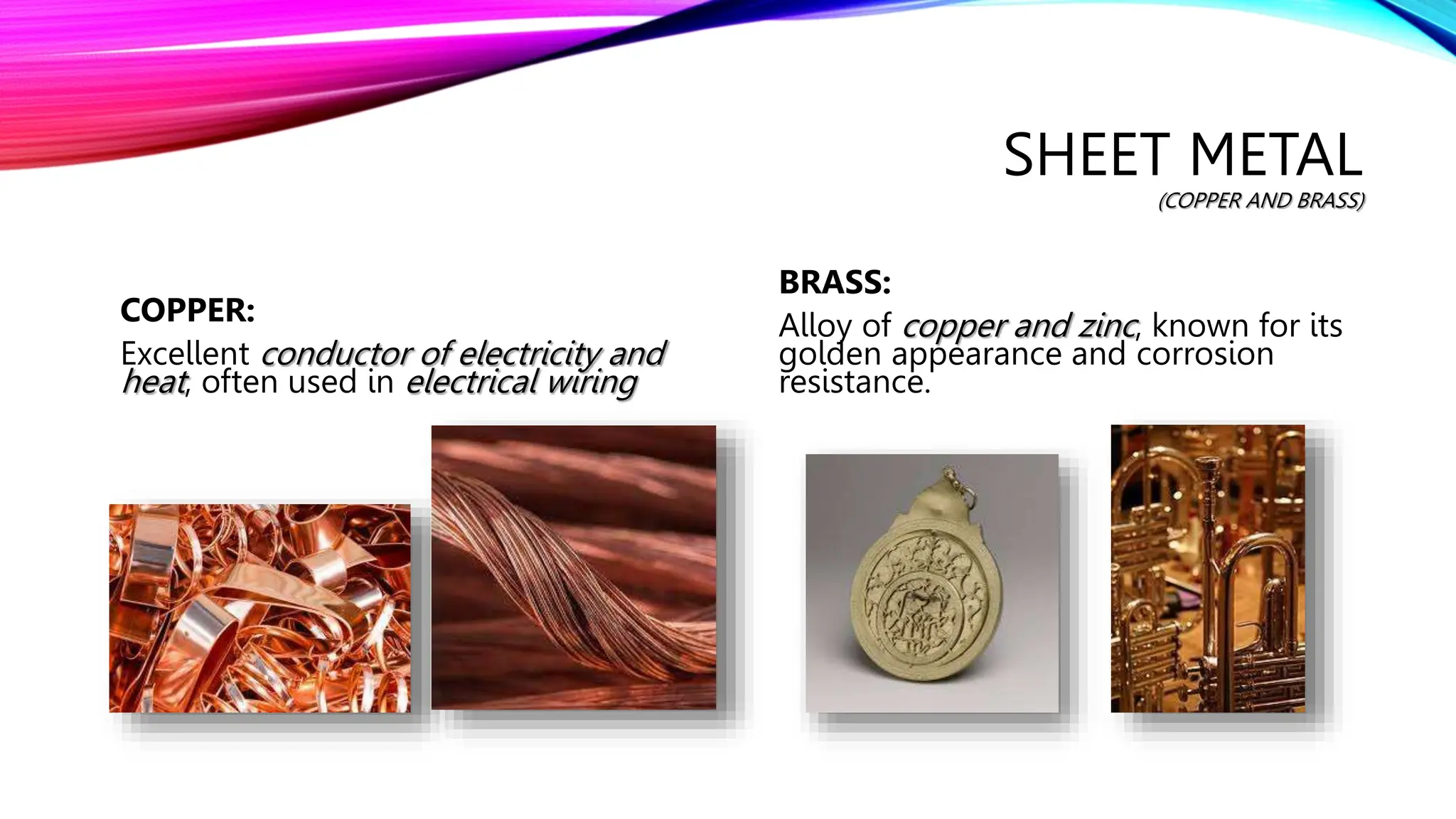 SHEET METAL
(COPPER AND BRASS)

COPPER:
Excellent conductor of electricity and heat, often used in electrical wiring

BRASS:
Alloy of copper and zinc, known for its golden appearance and corrosion resistance.